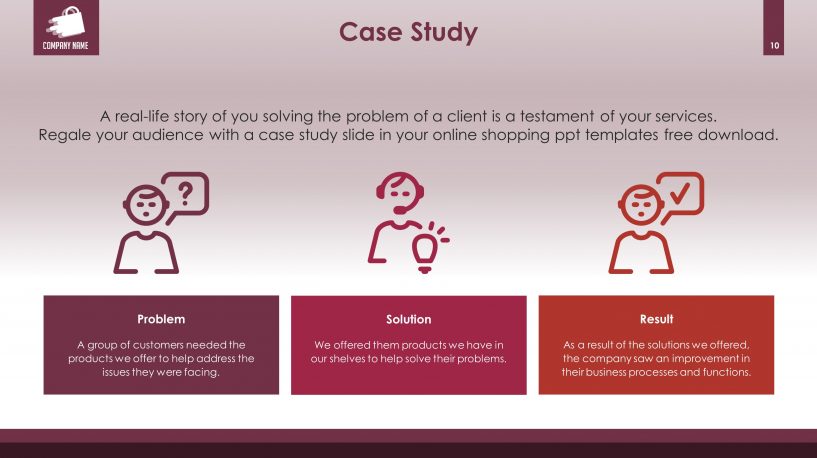 COMPANY NAME

Case Study

10

A real-life story of you solving the problem of a client is a testament of your services. Regale your audience with a case study slide in your online shopping ppt templates free download.

?

Problem

A group of customers needed the products we offer to help address the issues they were facing.

Solution

We offered them products we have in our shelves to help solve their problems.

Result

As a result of the solutions we offered, the company saw an improvement in their business processes and functions.